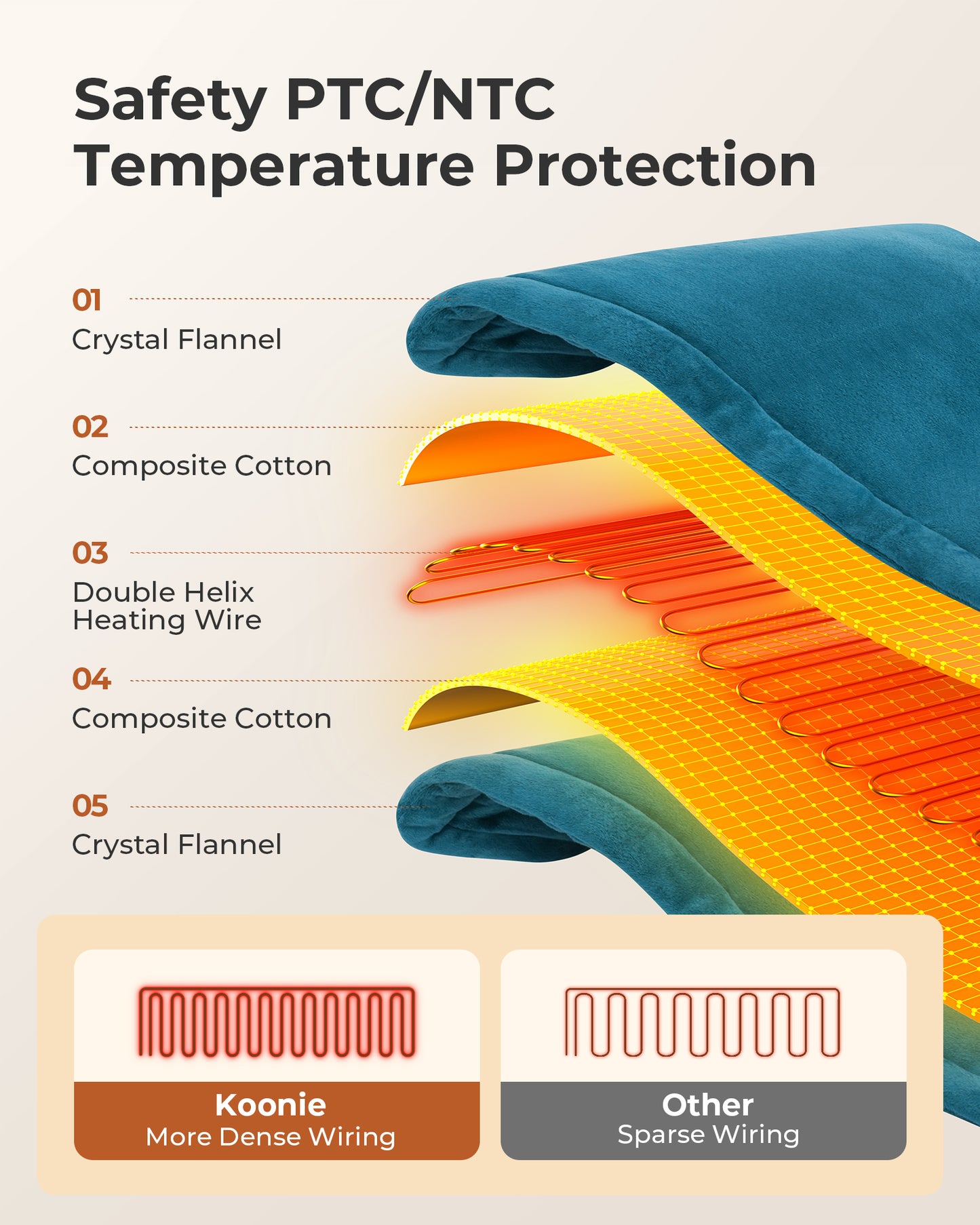 Safety PTC/NTC Temperature Protection

01
Crystal Flannel

02
Composite Cotton

03
Double Helix Heating Wire

04
Composite Cotton

05
Crystal Flannel

Koonie
More Dense Wiring

Other
Sparse Wiring